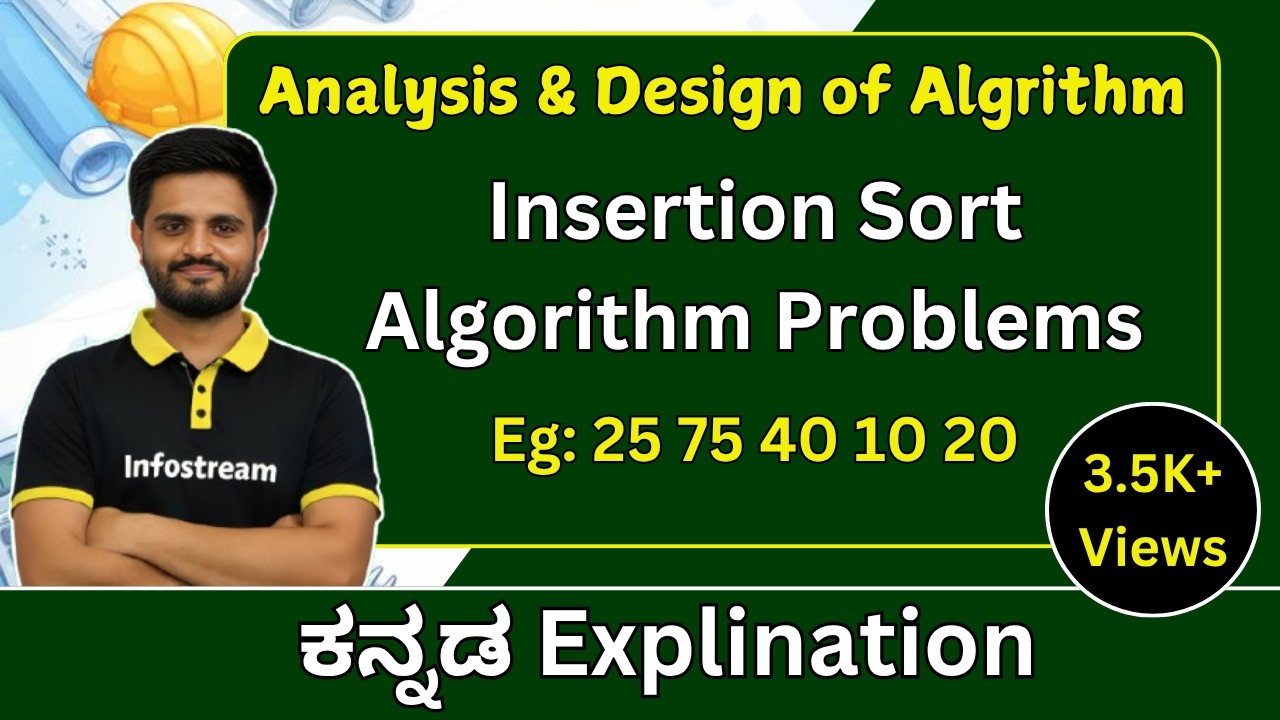 Analysis & Design of Algrithm

Insertion Sort Algorithm Problems

Eg: 25 75 40 10 20

Infostream

3.5K+ Views

ಕನ್ನಡ Explination